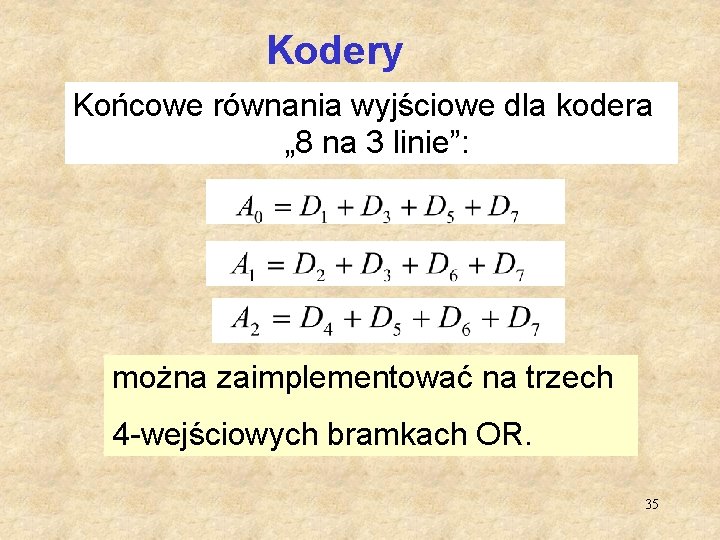 Kodery

Końcowe równania wyjściowe dla kodera „8 na 3 linie”:

$A_0 = D_1 + D_3 + D_5 + D_7$

$A_1 = D_2 + D_3 + D_6 + D_7$

$A_2 = D_4 + D_5 + D_6 + D_7$

można zaimplementować na trzech

4-wejściowych bramkach OR.

35